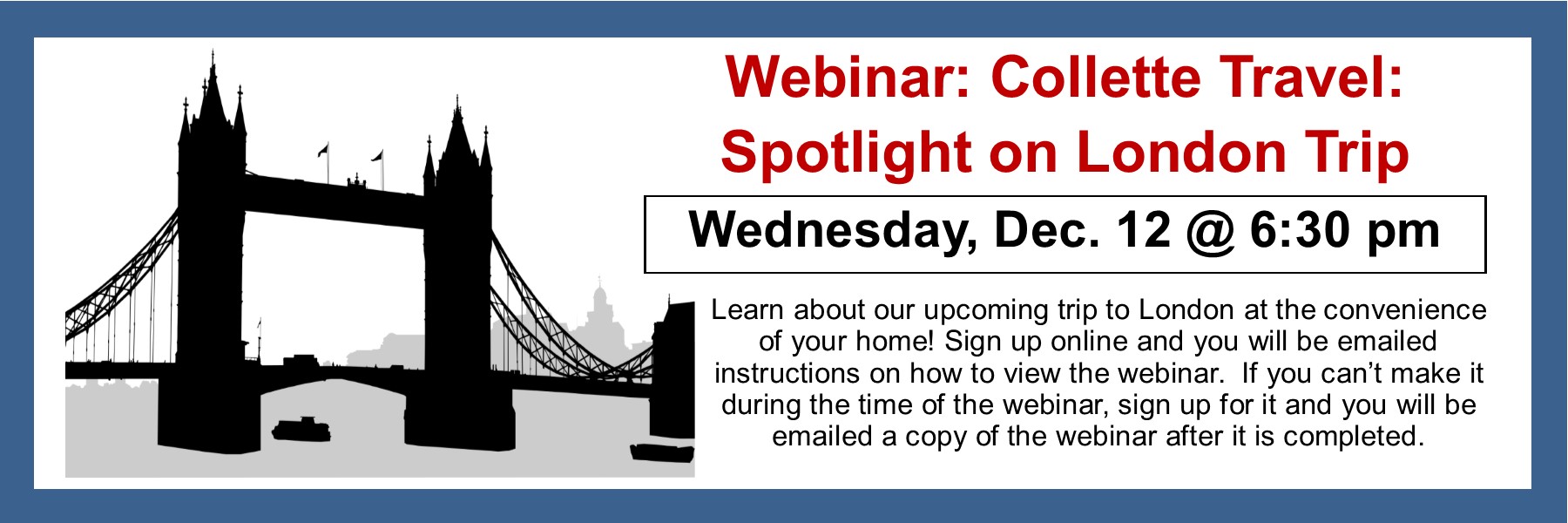 Webinar: Collette Travel: Spotlight on London Trip

Wednesday, Dec. 12 @ 6:30 pm

Learn about our upcoming trip to London at the convenience of your home! Sign up online and you will be emailed instructions on how to view the webinar. If you can't make it during the time of the webinar, sign up for it and you will be emailed a copy of the webinar after it is completed.